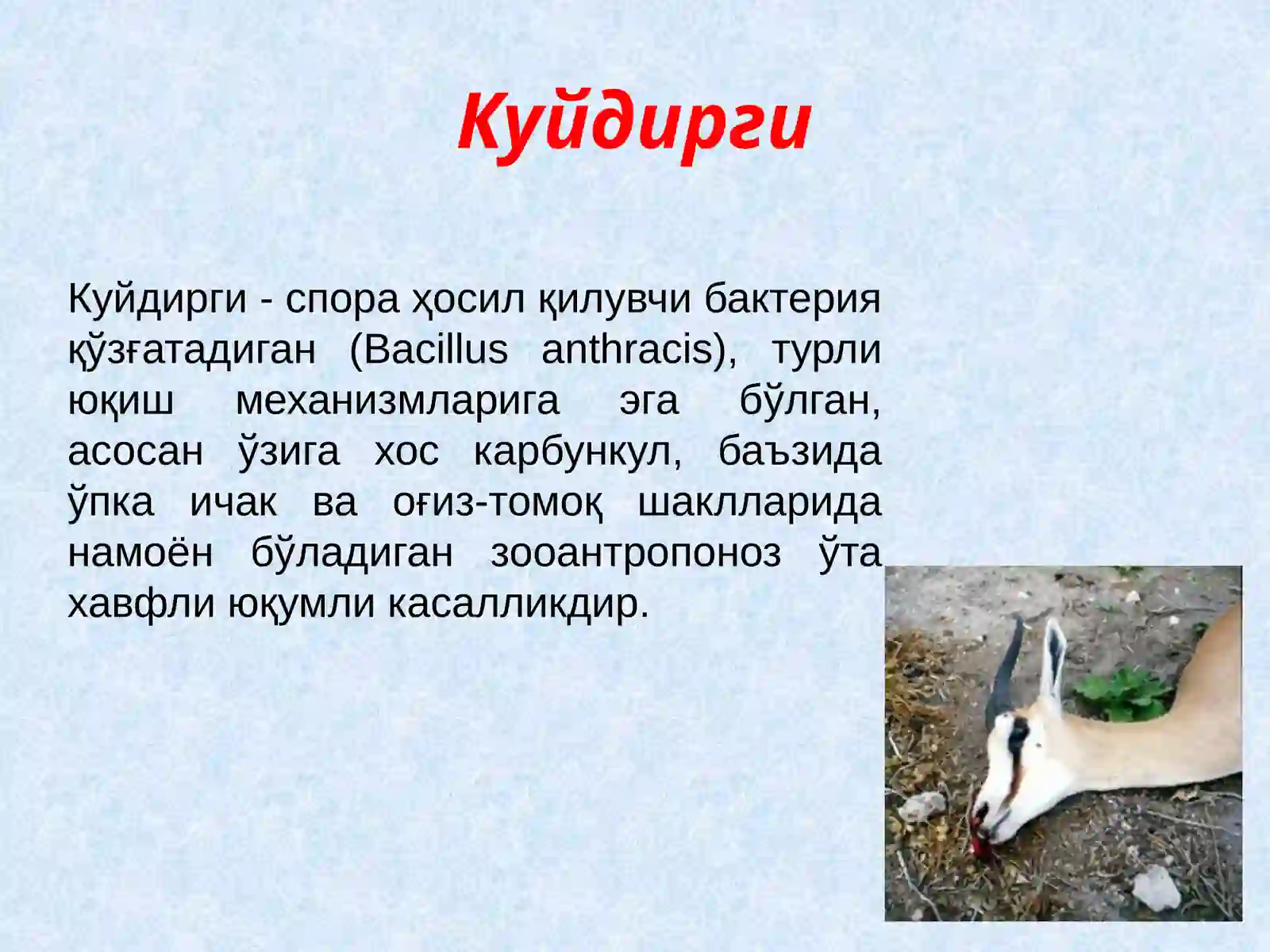 Куйдирги

Куйдирги - спора ҳосил қилувчи бактерия қўзғатадиган (Bacillus anthracis), турли юқиш механизмларига эга бўлган, асосан ўзига хос карбункул, баъзида ўпка ичак ва оғиз-томоқ шаклларида намоён бўладиган зооантропоноз ўта хавфли юқумли касалликдир.